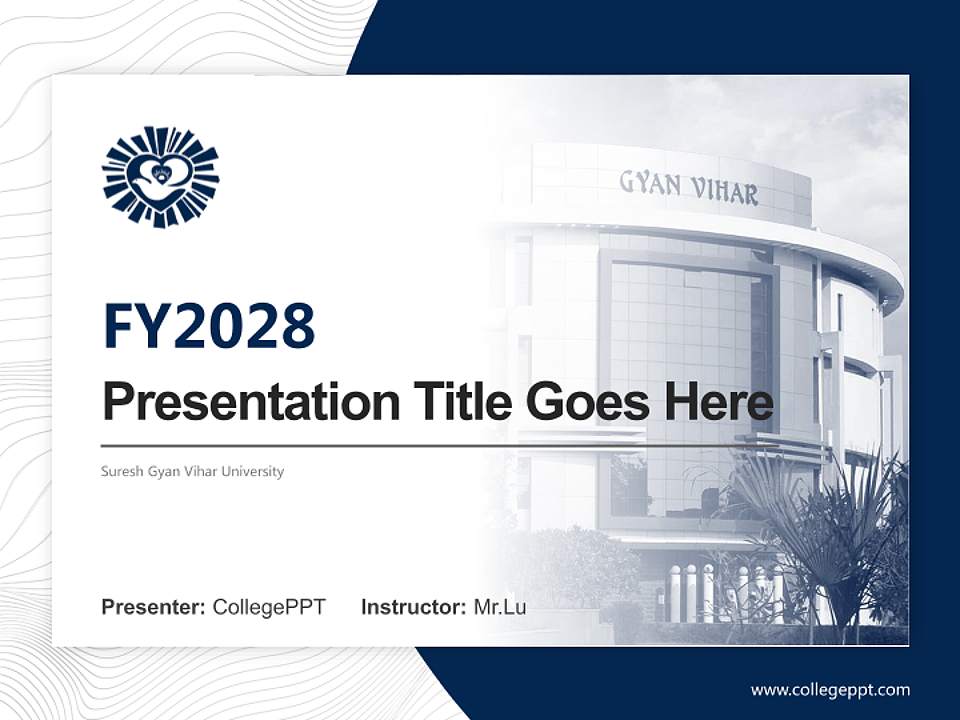 GYAN VIHAR

FY2028

Presentation Title Goes Here

Suresh Gyan Vihar University

Presenter: CollegePPT Instructor: Mr.Lu

www.collegeppt.com